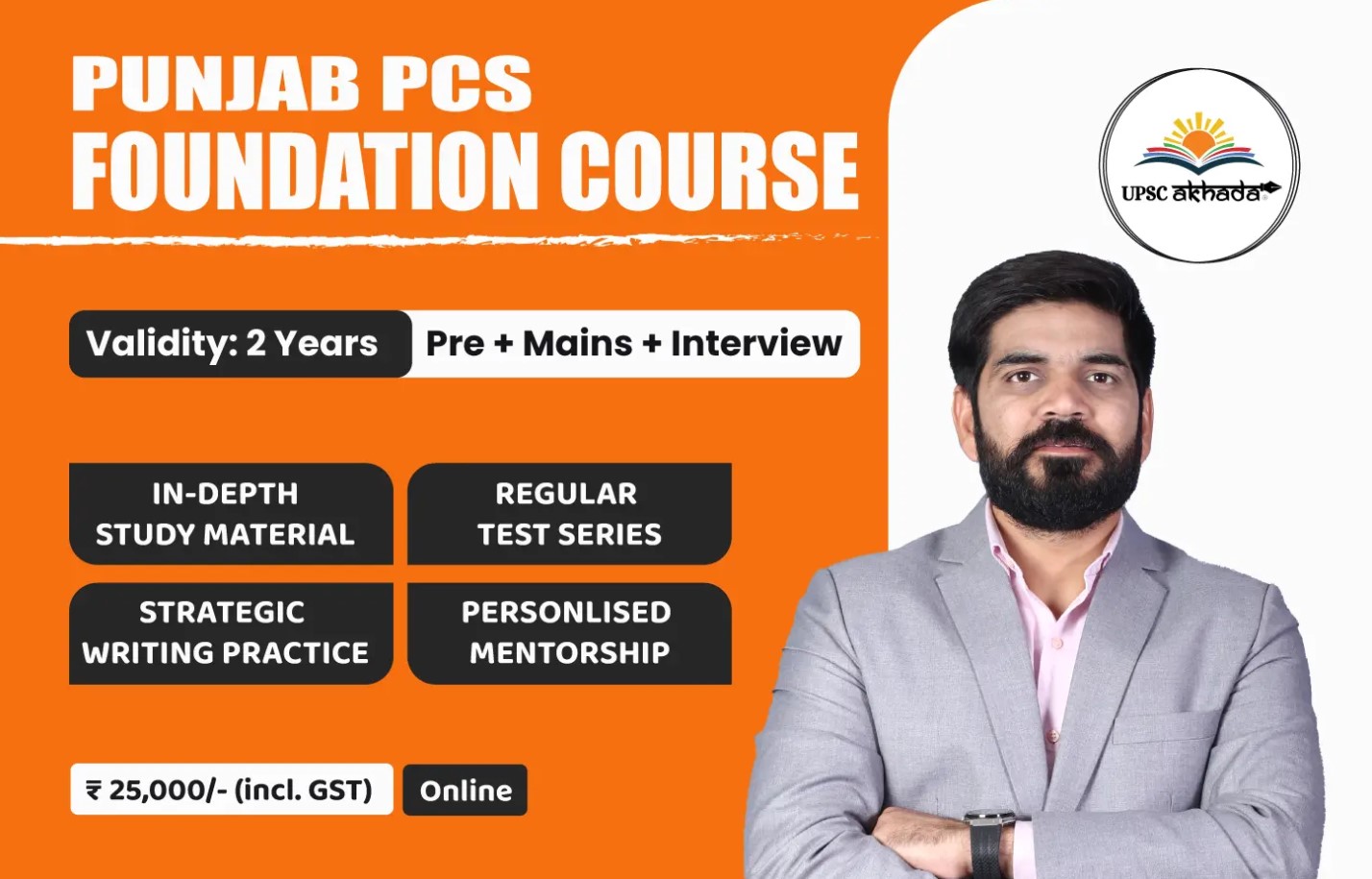 PUNJAB PCS
FOUNDATION COURSE

UPSC akhada

Validity: 2 Years Pre + Mains + Interview

IN-DEPTH STUDY MATERIAL

REGULAR TEST SERIES

STRATEGIC WRITING PRACTICE

PERSONLISED MENTORSHIP

₹ 25,000/- (incl. GST) Online